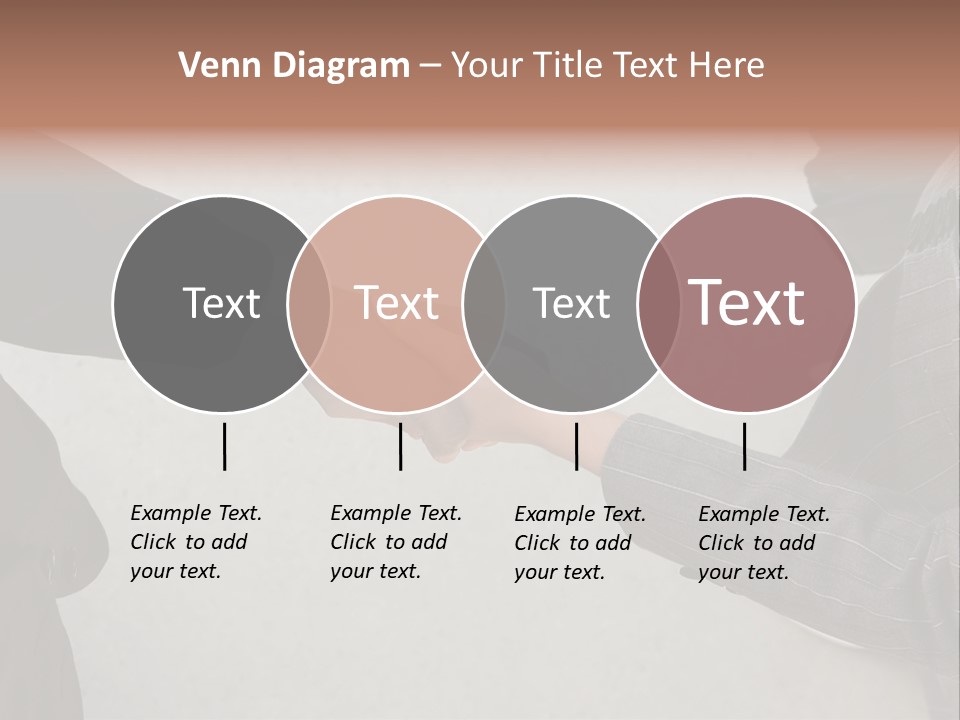 Venn Diagram – Your Title Text Here

Text

Text

Text

Text

Example Text. Click to add your text.

Example Text. Click to add your text.

Example Text. Click to add your text.

Example Text. Click to add your text.